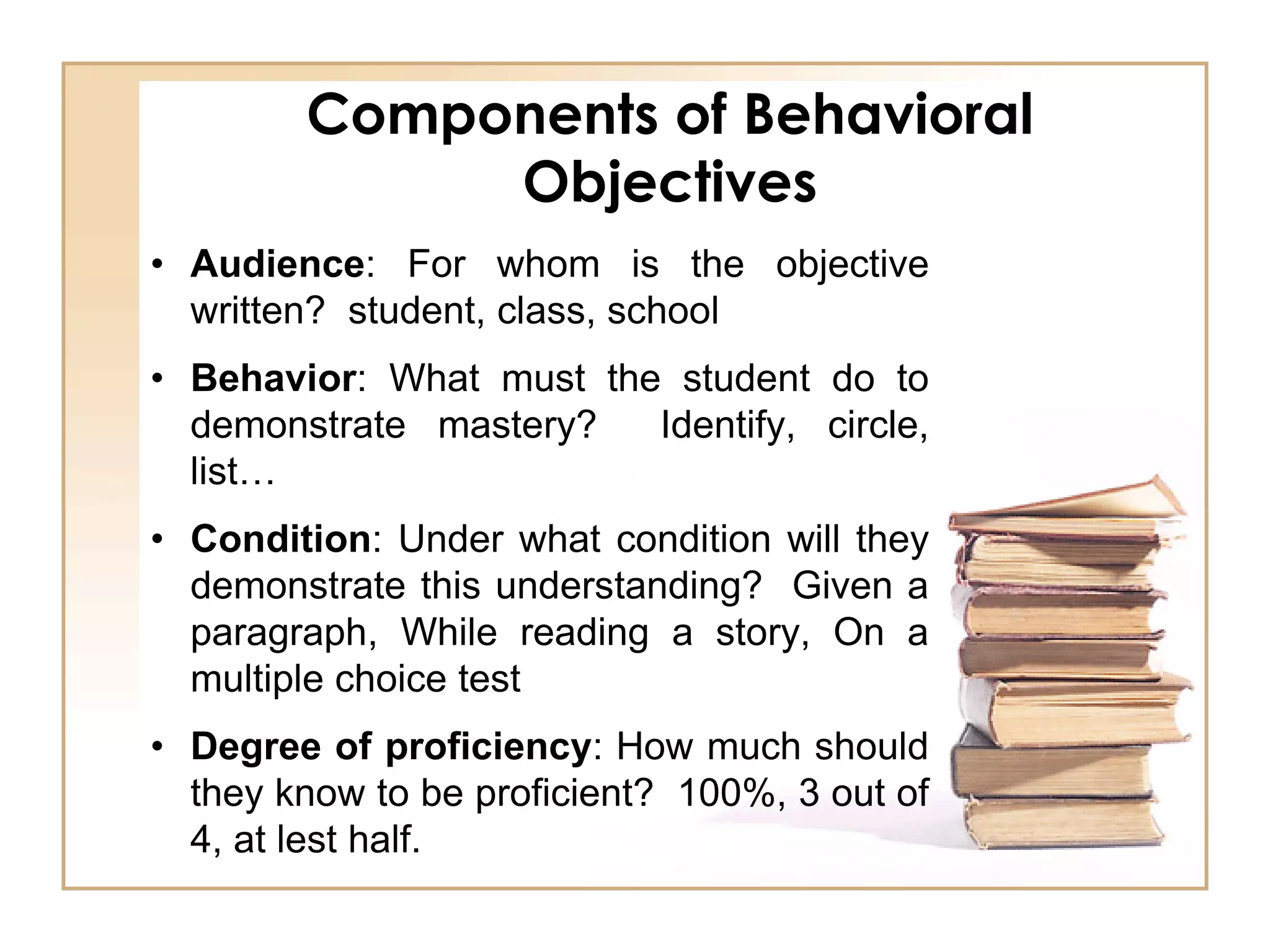 Components of Behavioral Objectives

• Audience: For whom is the objective written? student, class, school

• Behavior: What must the student do to demonstrate mastery? Identify, circle, list…

• Condition: Under what condition will they demonstrate this understanding? Given a paragraph, While reading a story, On a multiple choice test

• Degree of proficiency: How much should they know to be proficient? 100%, 3 out of 4, at lest half.